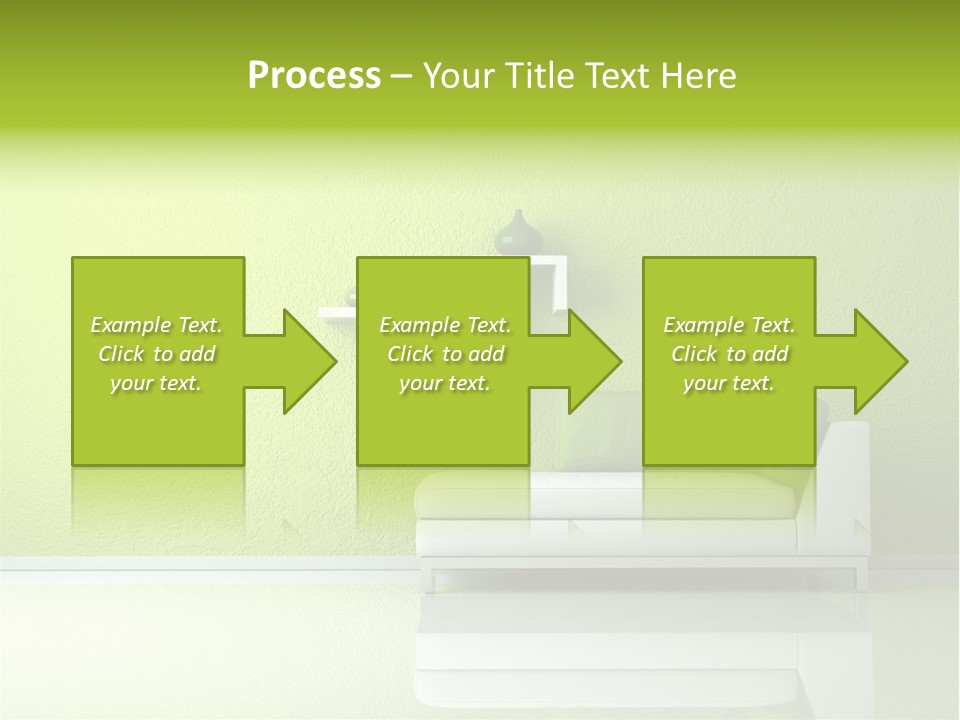 Process – Your Title Text Here

Example Text. Click to add your text.

Example Text. Click to add your text.

Example Text. Click to add your text.